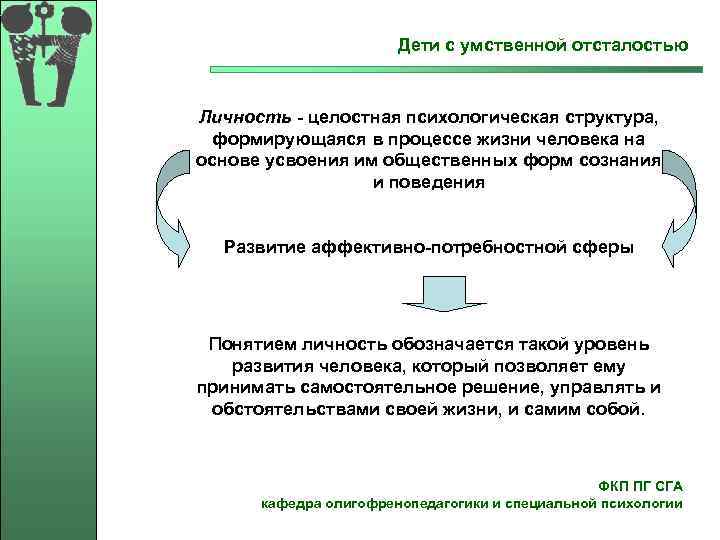 Дети с умственной отсталостью

Личность - целостная психологическая структура, формирующаяся в процессе жизни человека на основе усвоения им общественных форм сознания и поведения

Развитие аффективно-потребностной сферы

Понятием личность обозначается такой уровень развития человека, который позволяет ему принимать самостоятельное решение, управлять и обстоятельствами своей жизни, и самим собой.

ФКП ПГ СГА
кафедра олигофренопедагогики и специальной психологии